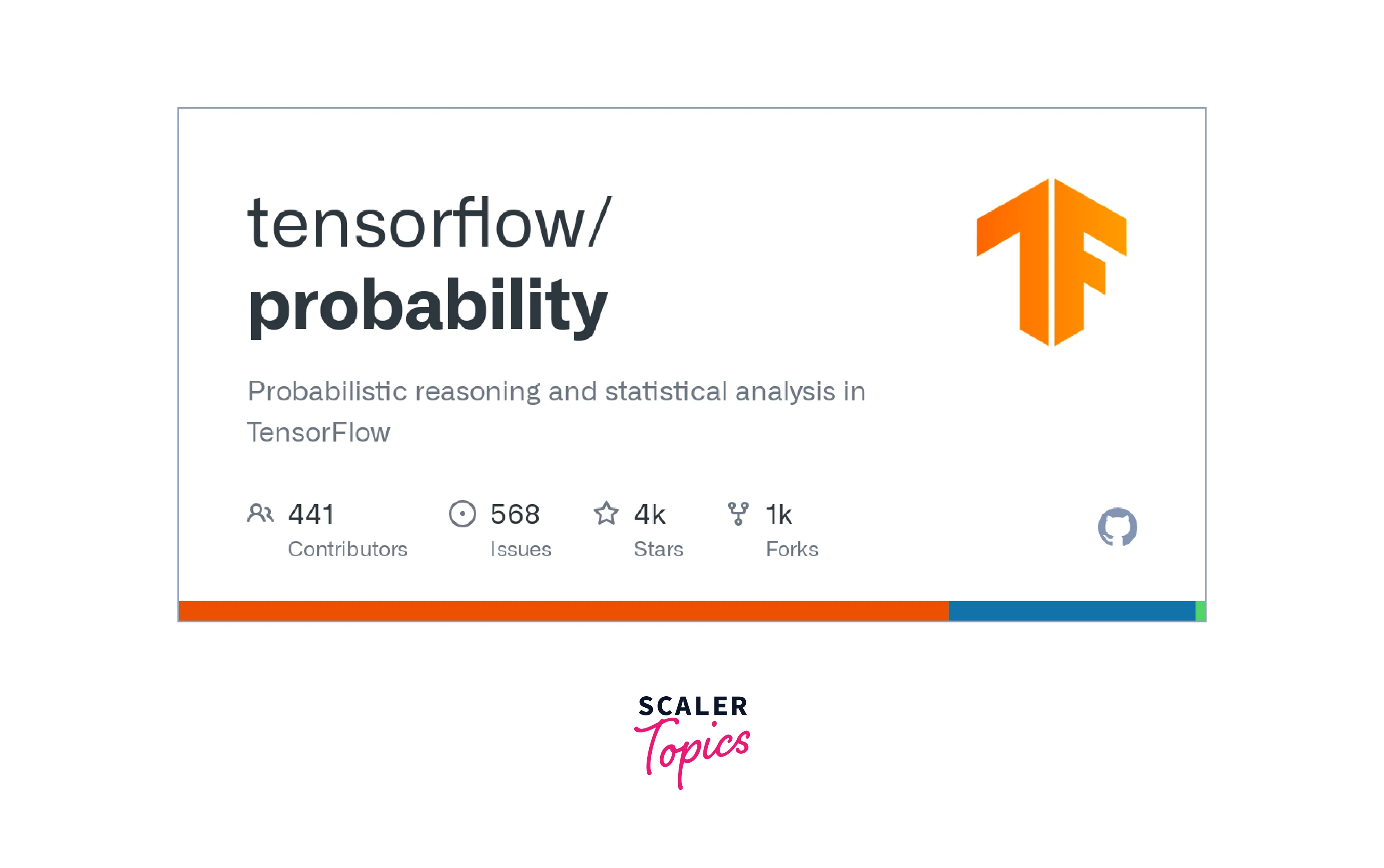 tensorflow/
probability

Probabilistic reasoning and statistical analysis in TensorFlow

441 Contributors

568 Issues

4k Stars

1k Forks

SCALER
Topics